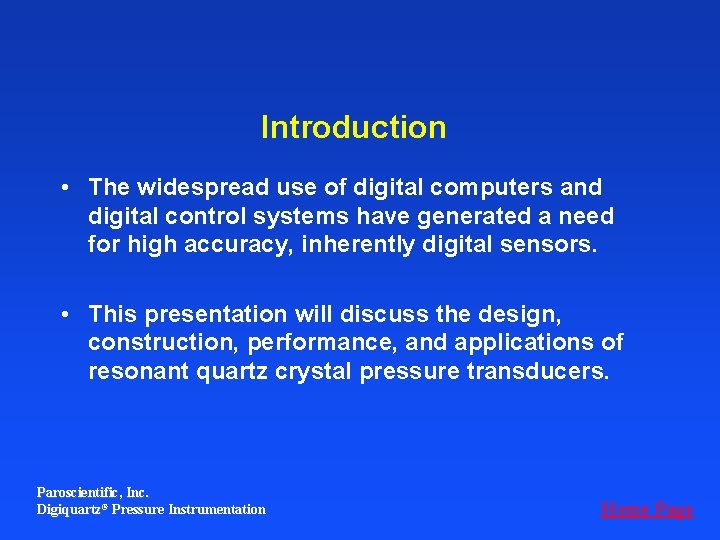 Introduction

• The widespread use of digital computers and digital control systems have generated a need for high accuracy, inherently digital sensors.

• This presentation will discuss the design, construction, performance, and applications of resonant quartz crystal pressure transducers.

Paroscientific, Inc.
Digiquartz® Pressure Instrumentation

Home Page